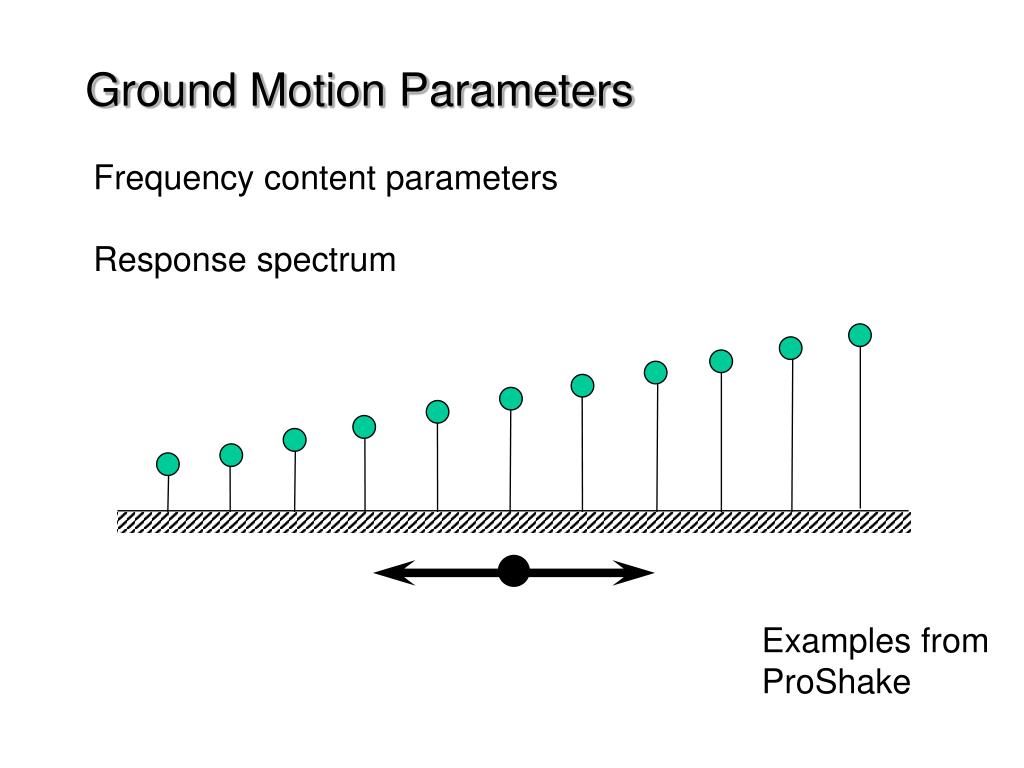 Ground Motion Parameters

Frequency content parameters

Response spectrum

Examples from ProShake